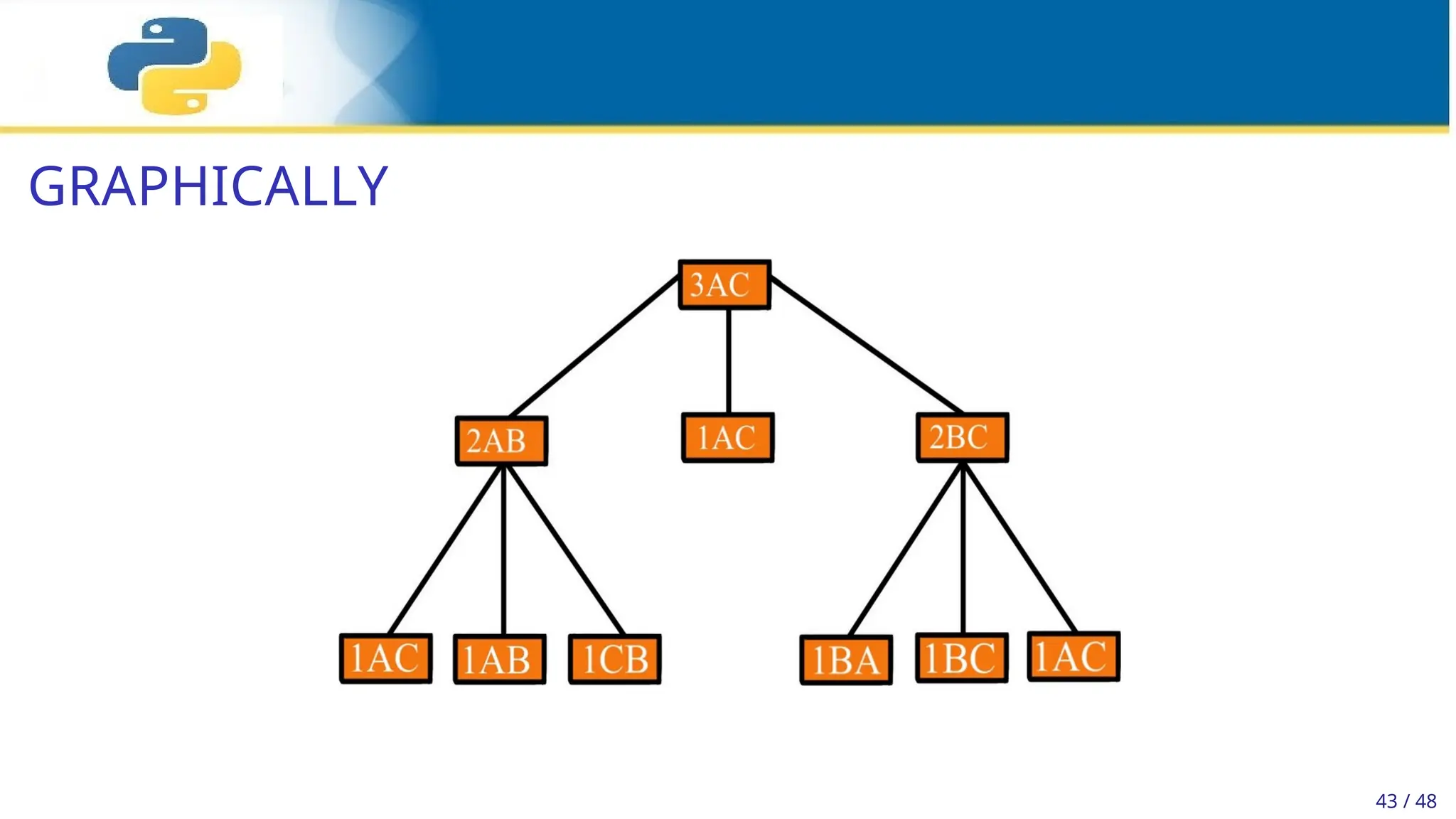 GRAPHICALLY

3AC

2AB

1AC

2BC

1AC

1AB

1CB

1BA

1BC

1AC

43 / 48